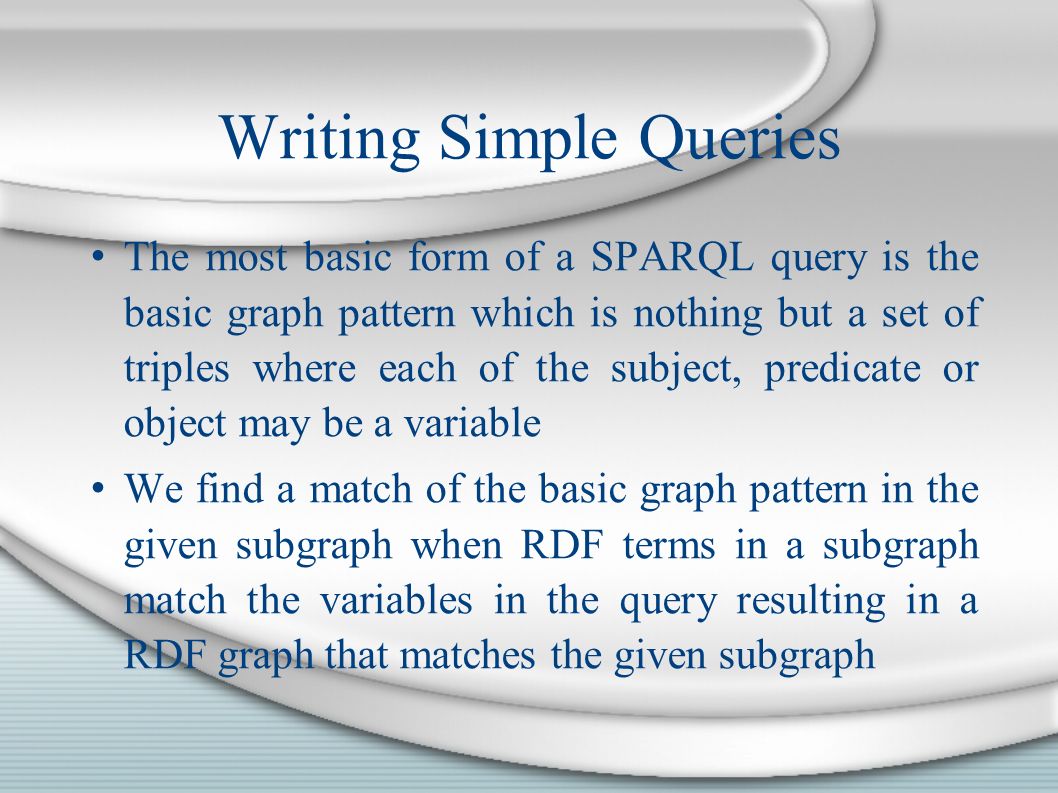 Writing Simple Queries

• The most basic form of a SPARQL query is the basic graph pattern which is nothing but a set of triples where each of the subject, predicate or object may be a variable

• We find a match of the basic graph pattern in the given subgraph when RDF terms in a subgraph match the variables in the query resulting in a RDF graph that matches the given subgraph